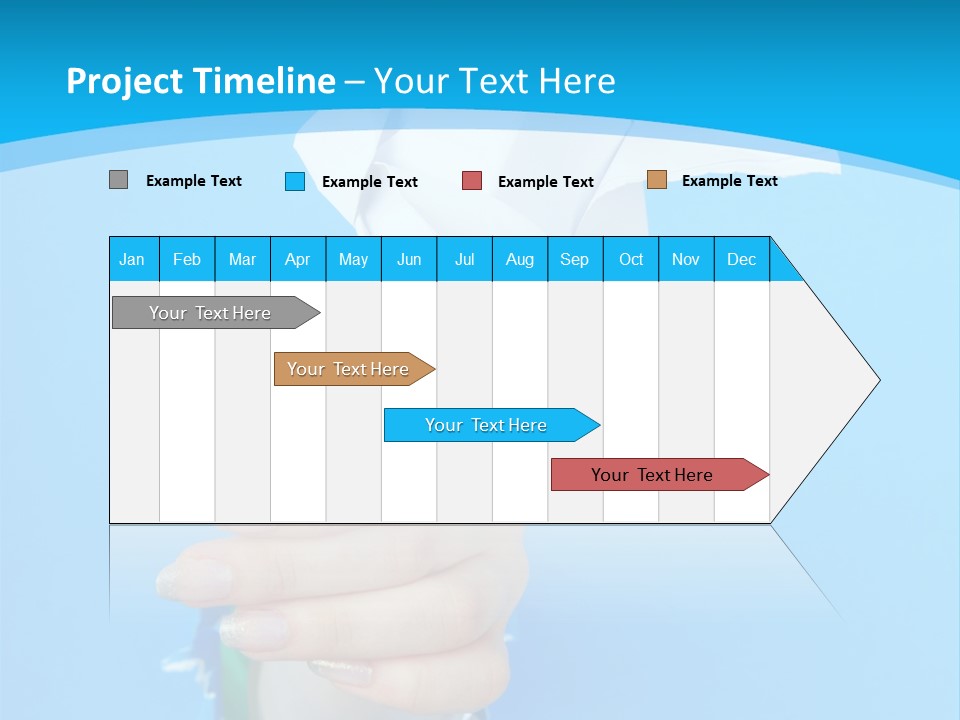 Project Timeline – Your Text Here

Example Text Example Text Example Text Example Text

| Jan | Feb | Mar | Apr | May | Jun | Jul | Aug | Sep | Oct | Nov | Dec |
|---|---|---|---|---|---|---|---|---|---|---|---|

Your Text Here

Your Text Here

Your Text Here

Your Text Here